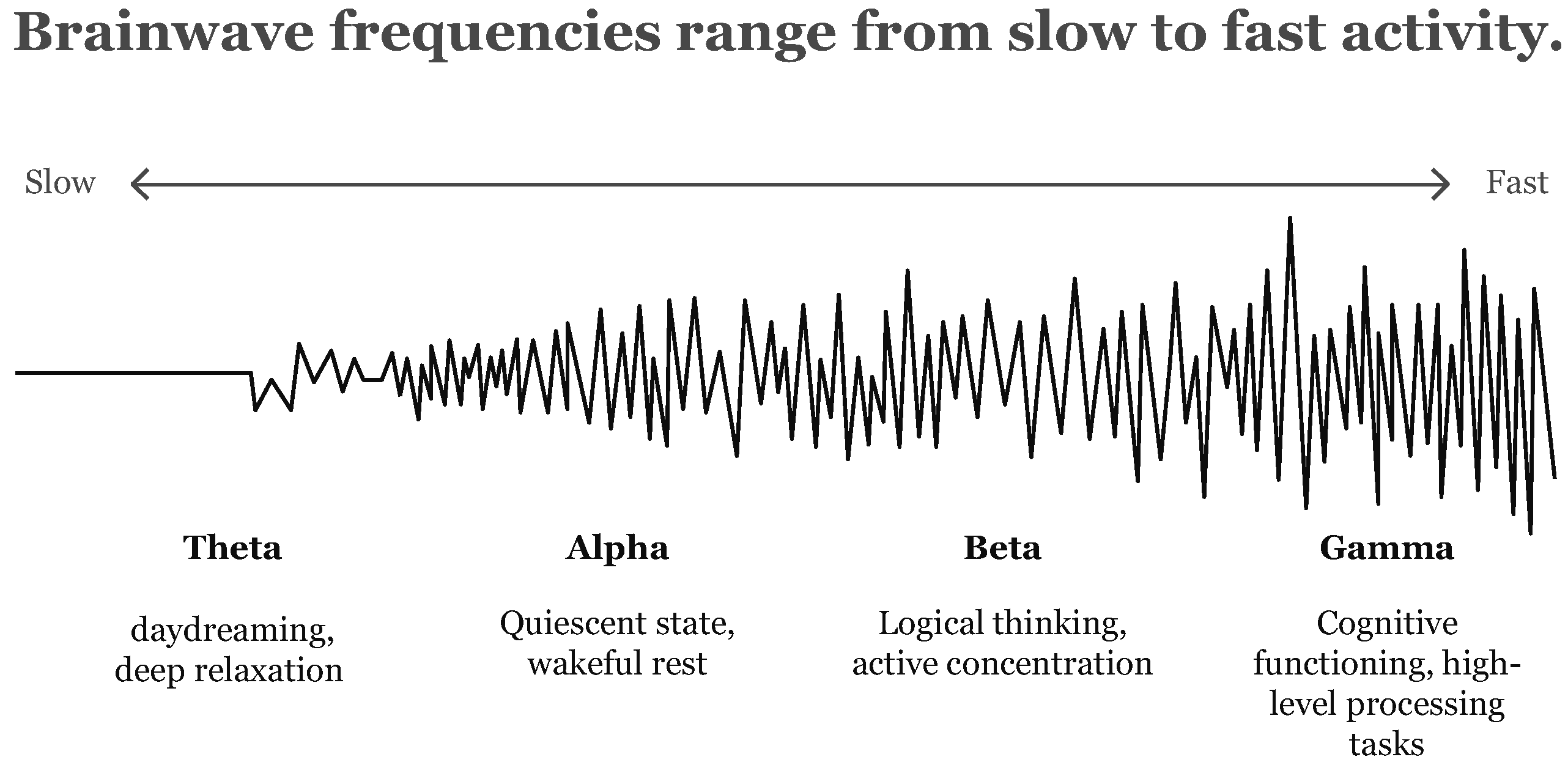 Brainwave frequencies range from slow to fast activity.

Slow

Fast

Theta

daydreaming, deep relaxation

Alpha

Quiescent state, wakeful rest

Beta

Logical thinking, active concentration

Gamma

Cognitive functioning, high-level processing tasks